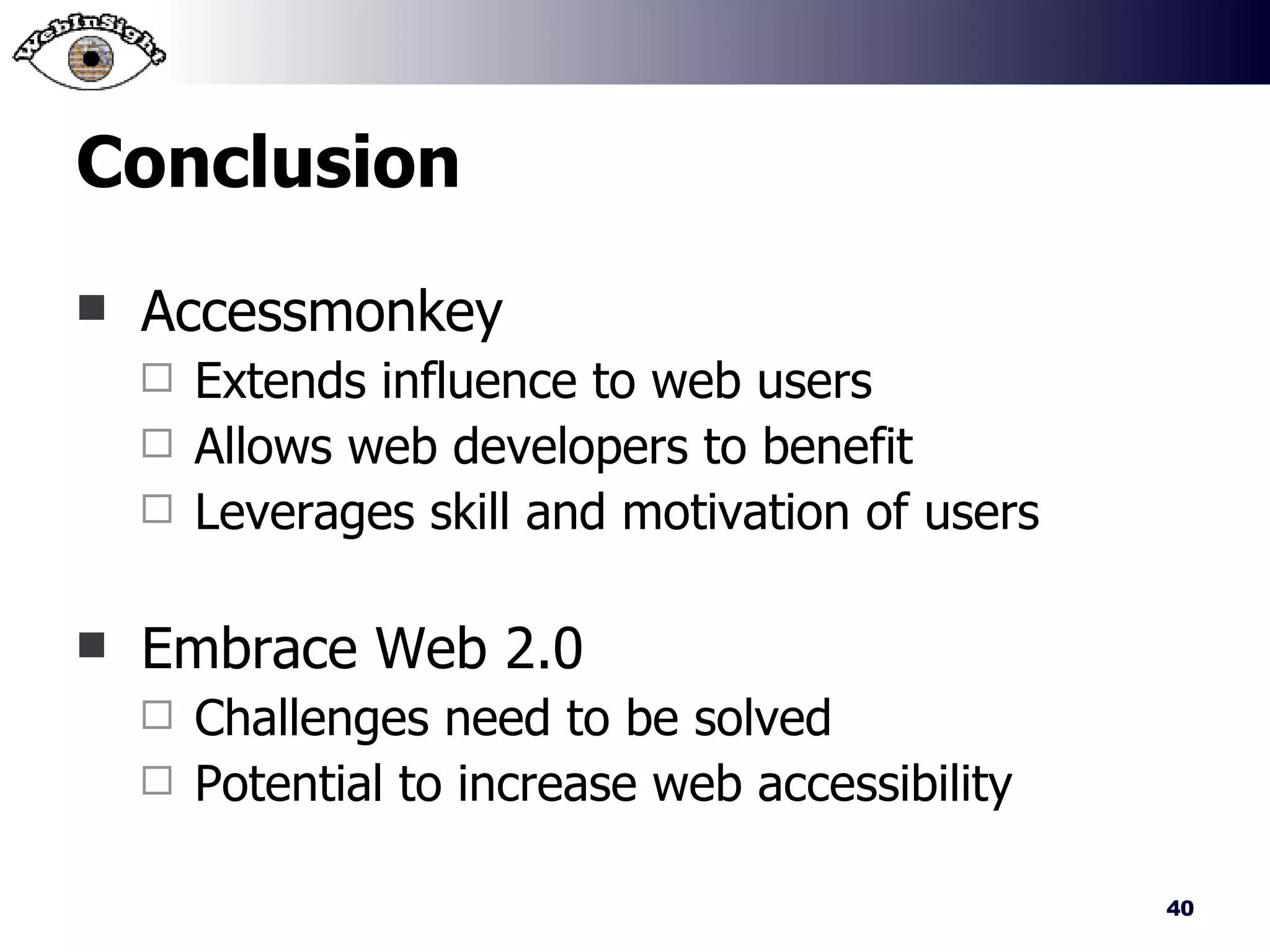 WebInSight

Conclusion

Accessmonkey

Extends influence to web users

Allows web developers to benefit

Leverages skill and motivation of users

Embrace Web 2.0

Challenges need to be solved

Potential to increase web accessibility

40